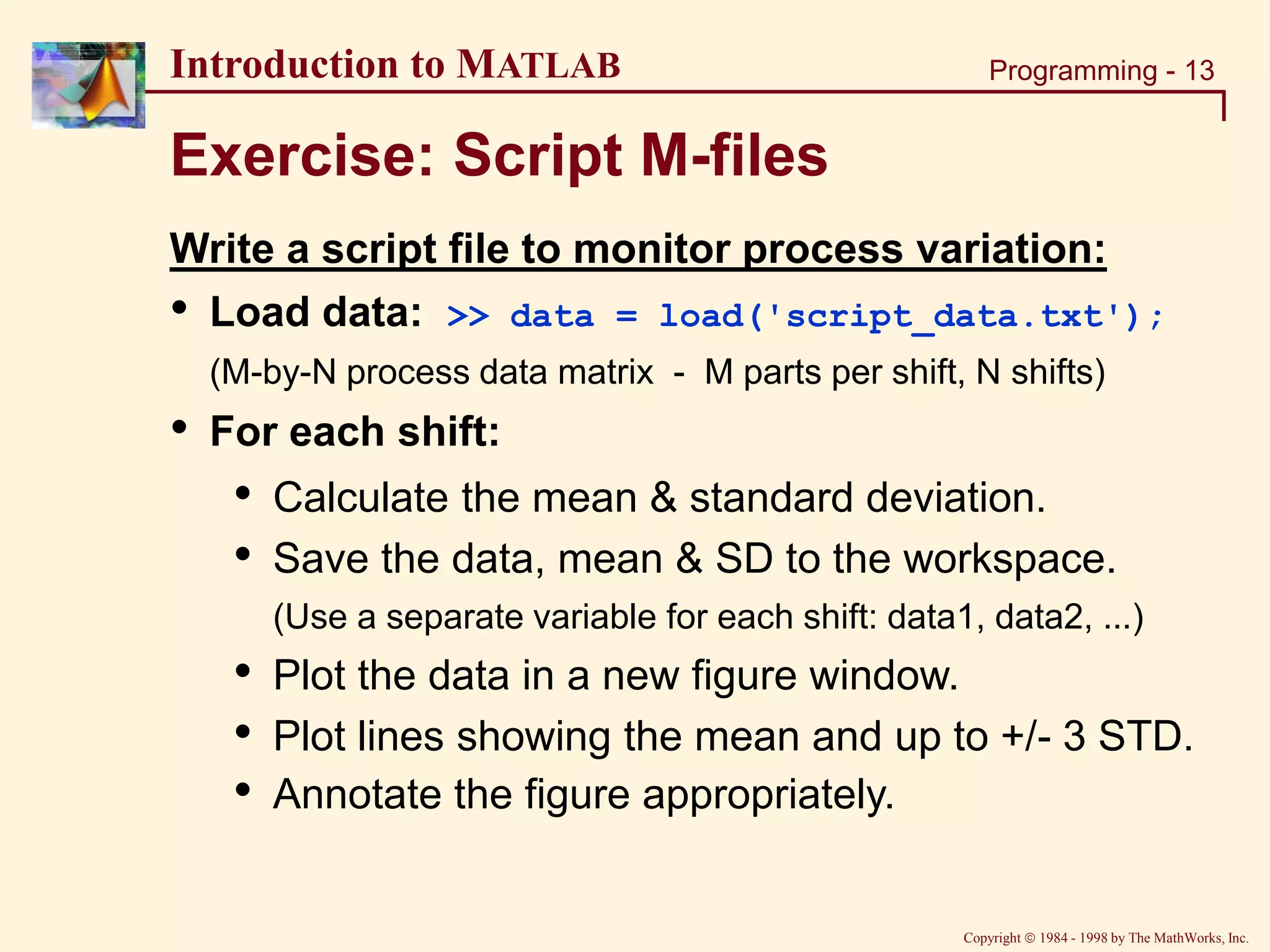 Introduction to MATLAB

Programming - 13

Exercise: Script M-files

Write a script file to monitor process variation:

• Load data: >> data = load('script_data.txt');

(M-by-N process data matrix - M parts per shift, N shifts)

• For each shift:

• Calculate the mean & standard deviation.

• Save the data, mean & SD to the workspace.

(Use a separate variable for each shift: data1, data2, ...)

• Plot the data in a new figure window.

• Plot lines showing the mean and up to +/- 3 STD.

• Annotate the figure appropriately.

Copyright © 1984 - 1998 by The MathWorks, Inc.